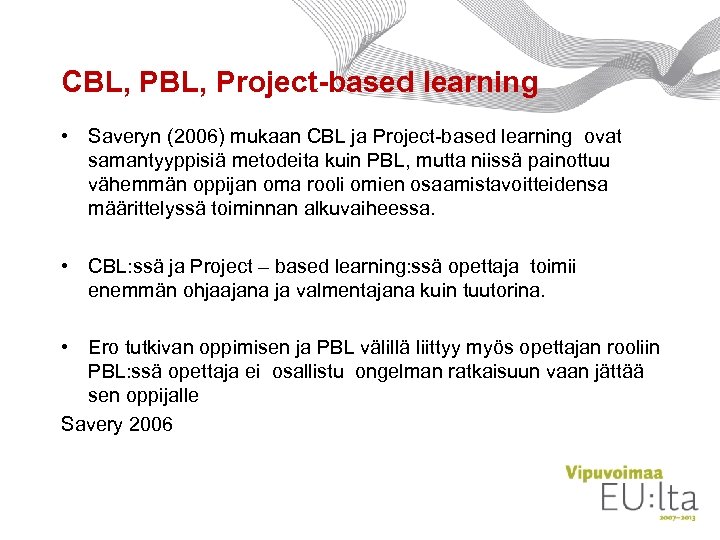 CBL, PBL, Project-based learning

• Saveryn (2006) mukaan CBL ja Project-based learning ovat samantyyppisiä metodeita kuin PBL, mutta niissä painottuu vähemmän oppijan oma rooli omien osaamistavoitteidensa määrittelyssä toiminnan alkuvaiheessa.

• CBL:ssä ja Project – based learning:ssä opettaja toimii enemmän ohjaajana ja valmentajana kuin tuutorina.

• Ero tutkivan oppimisen ja PBL välillä liittyy myös opettajan rooliin PBL:ssä opettaja ei osallistu ongelman ratkaisuun vaan jättää sen oppijalle

Savery 2006

Vipuvoimaa
EU:lta
2007–2013